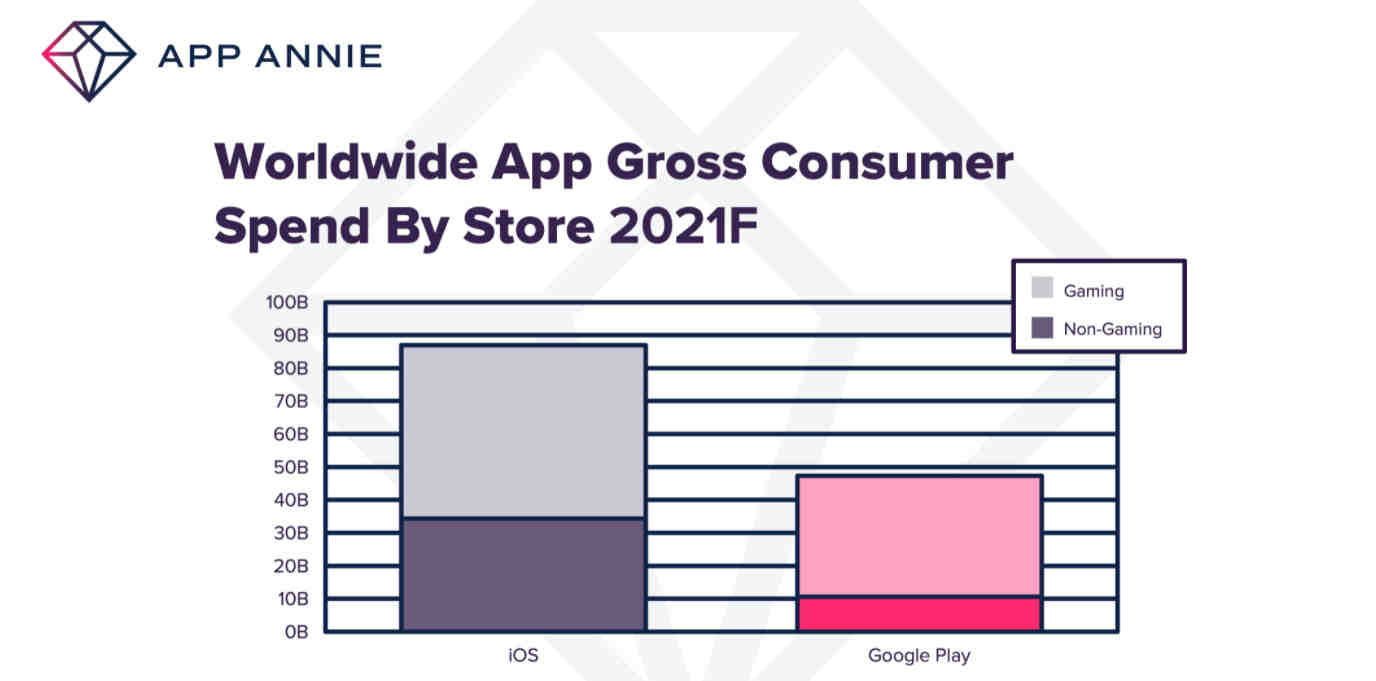 APP ANNIE

Worldwide App Gross Consumer Spend By Store 2021F

Gaming
Non-Gaming

100B
90B
80B
70B
60B
50B
40B
30B
20B
10B
0B

iOS
Google Play